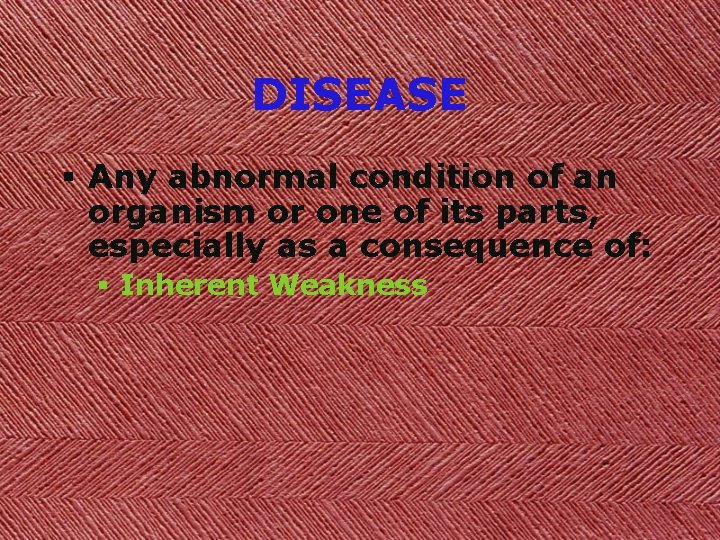 DISEASE

▪ Any abnormal condition of an organism or one of its parts, especially as a consequence of:

▪ Inherent Weakness